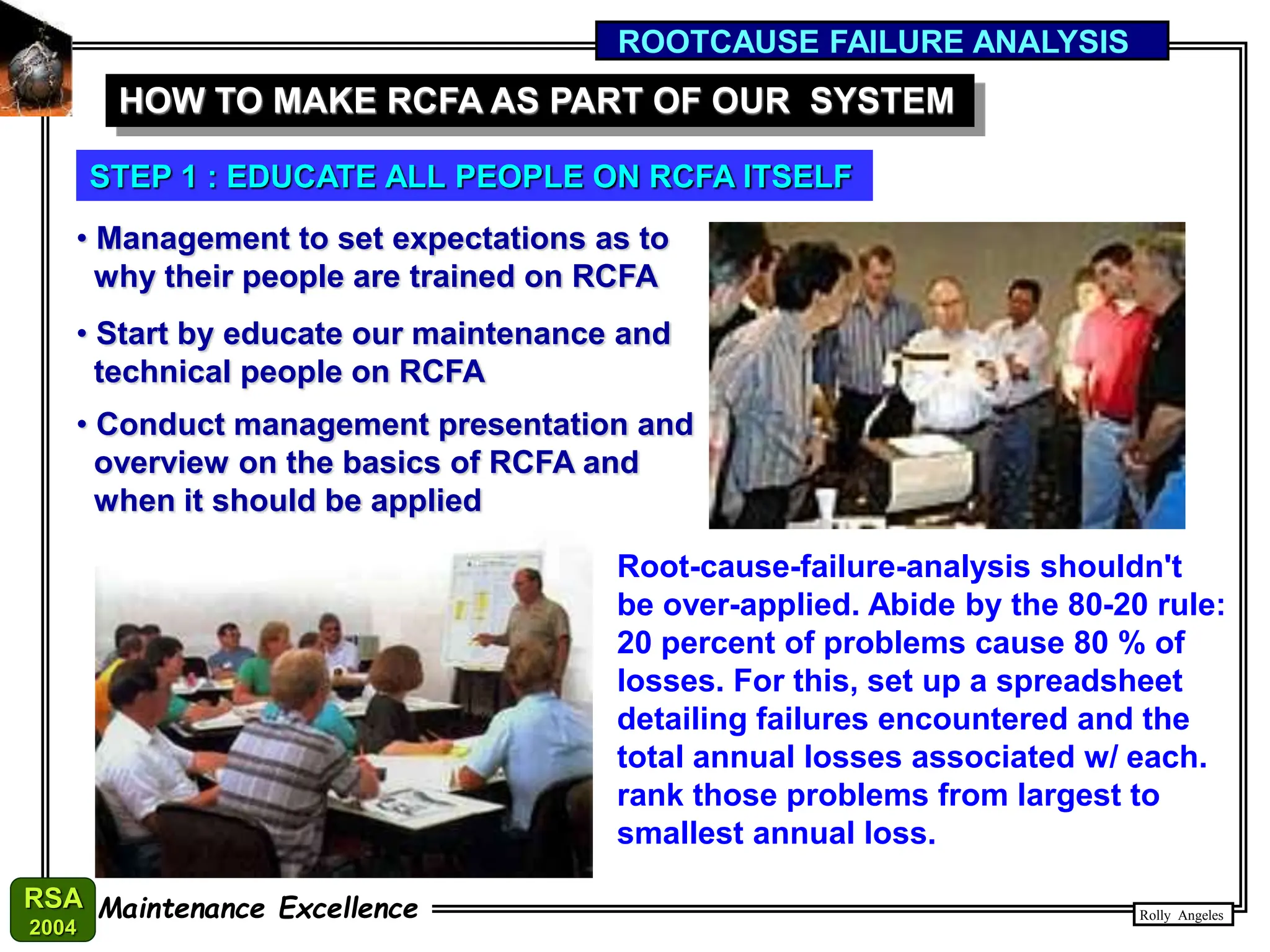 ROOTCAUSE FAILURE ANALYSIS

HOW TO MAKE RCFA AS PART OF OUR SYSTEM

STEP 1 : EDUCATE ALL PEOPLE ON RCFA ITSELF

• Management to set expectations as to why their people are trained on RCFA

• Start by educate our maintenance and technical people on RCFA

• Conduct management presentation and overview on the basics of RCFA and when it should be applied

Root-cause-failure-analysis shouldn't be over-applied. Abide by the 80-20 rule: 20 percent of problems cause 80 % of losses. For this, set up a spreadsheet detailing failures encountered and the total annual losses associated w/ each. rank those problems from largest to smallest annual loss.

RSA 2004

Maintenance Excellence

Rolly Angeles